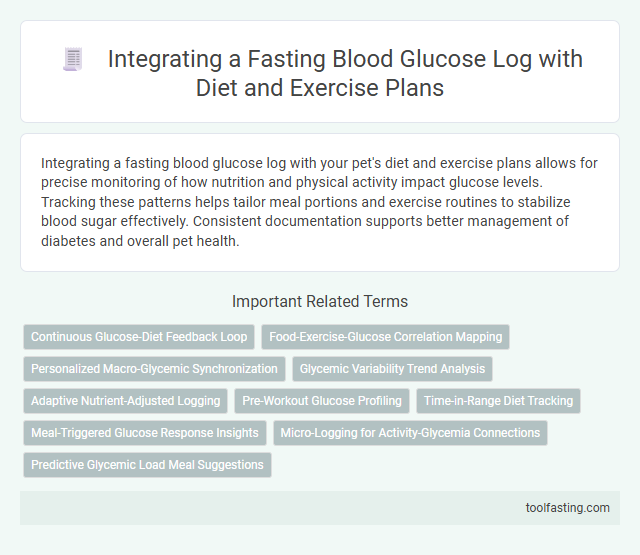 Integrating a Fasting Blood Glucose Log with Diet and Exercise Plans

Integrating a fasting blood glucose log with your pet's diet and exercise plans allows for precise monitoring of how nutrition and physical activity impact glucose levels. Tracking these patterns helps tailor meal portions and exercise routines to stabilize blood sugar effectively. Consistent documentation supports better management of diabetes and overall pet health.

Important Related Terms

Continuous Glucose-Diet Feedback Loop

Food-Exercise-Glucose Correlation Mapping

Personalized Macro-Glycemic Synchronization

Glycemic Variability Trend Analysis

Adaptive Nutrient-Adjusted Logging

Pre-Workout Glucose Profiling

Time-in-Range Diet Tracking

Meal-Triggered Glucose Response Insights

Micro-Logging for Activity-Glycemia Connections

Predictive Glycemic Load Meal Suggestions

toolfasting.com